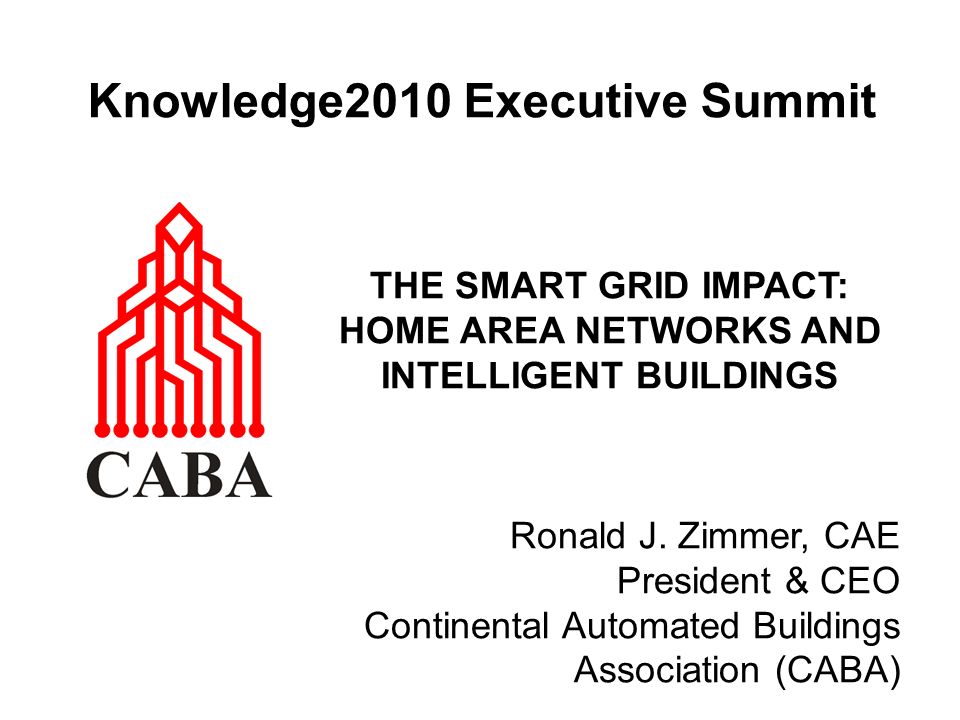 Knowledge2010 Executive Summit

CABA

THE SMART GRID IMPACT: HOME AREA NETWORKS AND INTELLIGENT BUILDINGS

Ronald J. Zimmer, CAE
President & CEO
Continental Automated Buildings Association (CABA)